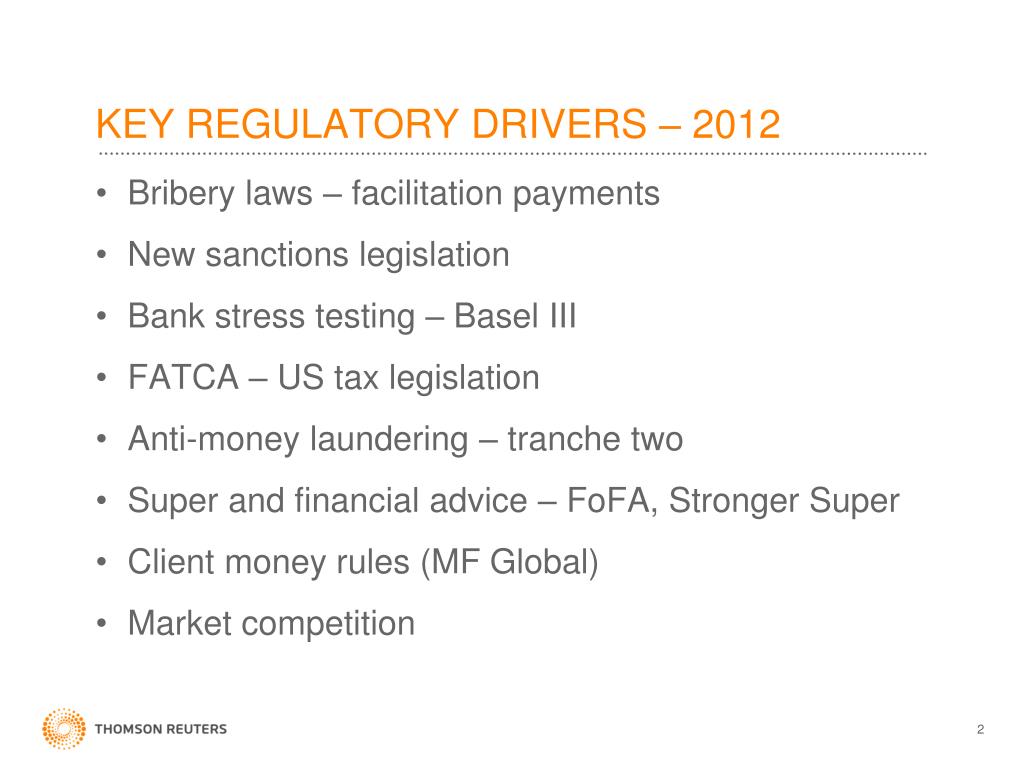 KEY REGULATORY DRIVERS – 2012

• Bribery laws – facilitation payments
• New sanctions legislation
• Bank stress testing – Basel III
• FATCA – US tax legislation
• Anti-money laundering – tranche two
• Super and financial advice – FoFA, Stronger Super
• Client money rules (MF Global)
• Market competition

THOMSON REUTERS

2